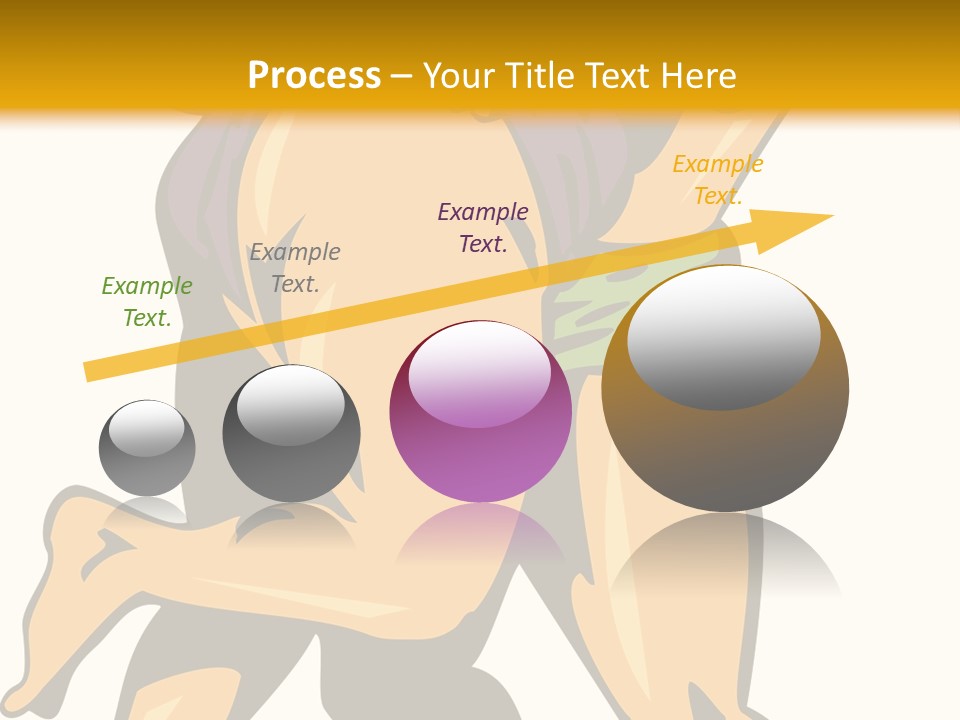 Process – Your Title Text Here

Example Text.

Example Text.

Example Text.

Example Text.